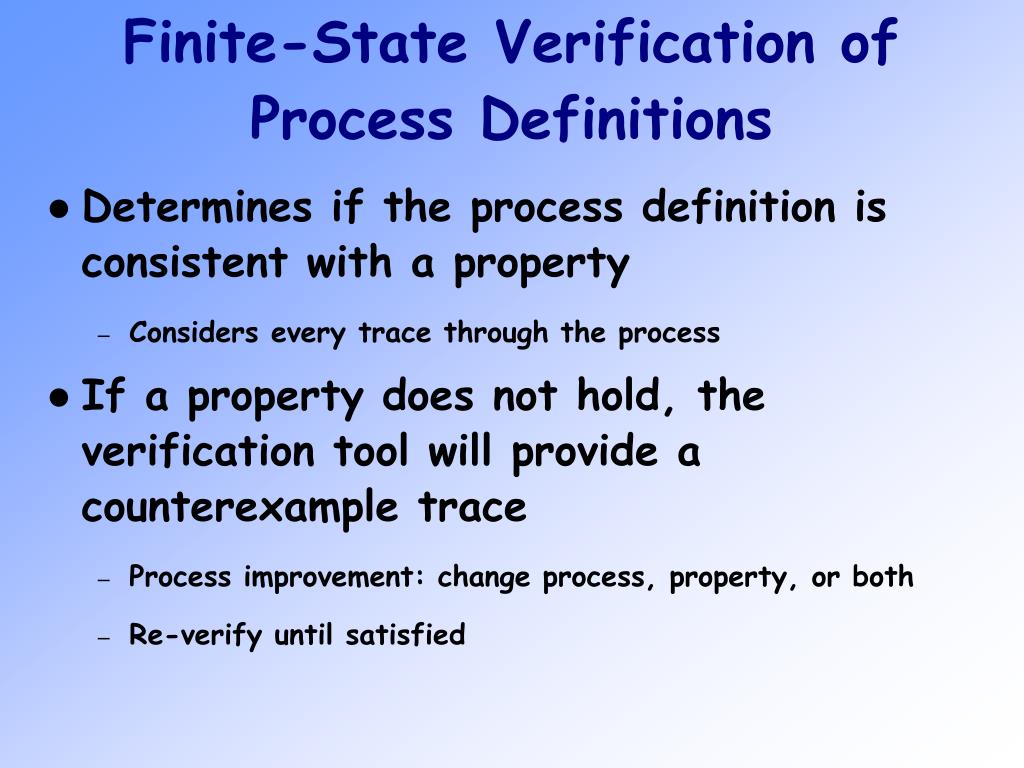 Finite-State Verification of Process Definitions

● Determines if the process definition is consistent with a property

– Considers every trace through the process

● If a property does not hold, the verification tool will provide a counterexample trace

– Process improvement: change process, property, or both

– Re-verify until satisfied